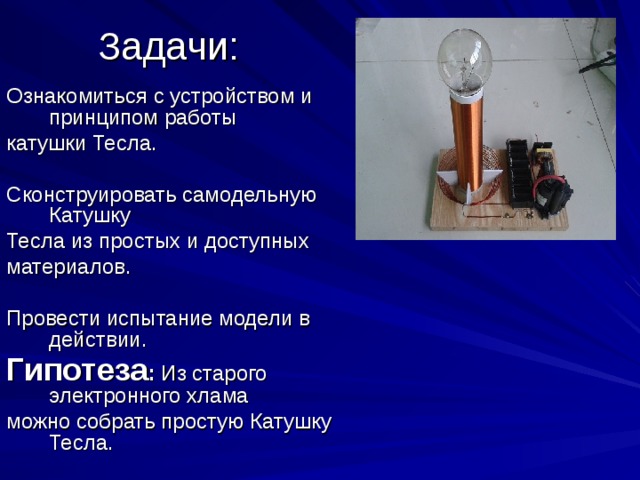 Задачи:

Ознакомиться с устройством и принципом работы
катушки Тесла.

Сконструировать самодельную Катушку
Тесла из простых и доступных
материалов.

Провести испытание модели в действии.
Гипотеза: Из старого электронного хлама
можно собрать простую Катушку Тесла.